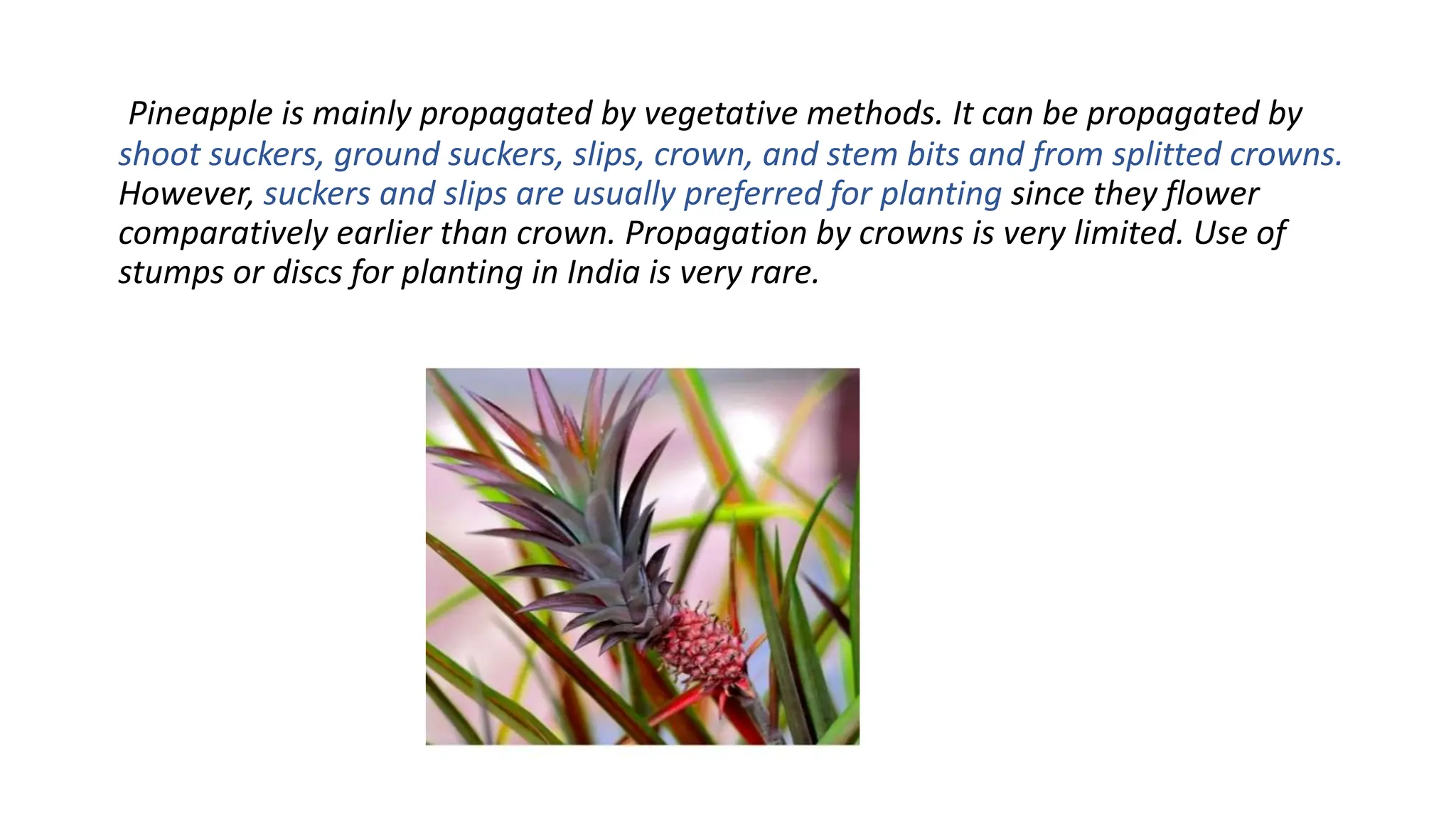 Pineapple is mainly propagated by vegetative methods. It can be propagated by shoot suckers, ground suckers, slips, crown, and stem bits and from splitted crowns. However, suckers and slips are usually preferred for planting since they flower comparatively earlier than crown. Propagation by crowns is very limited. Use of stumps or discs for planting in India is very rare.